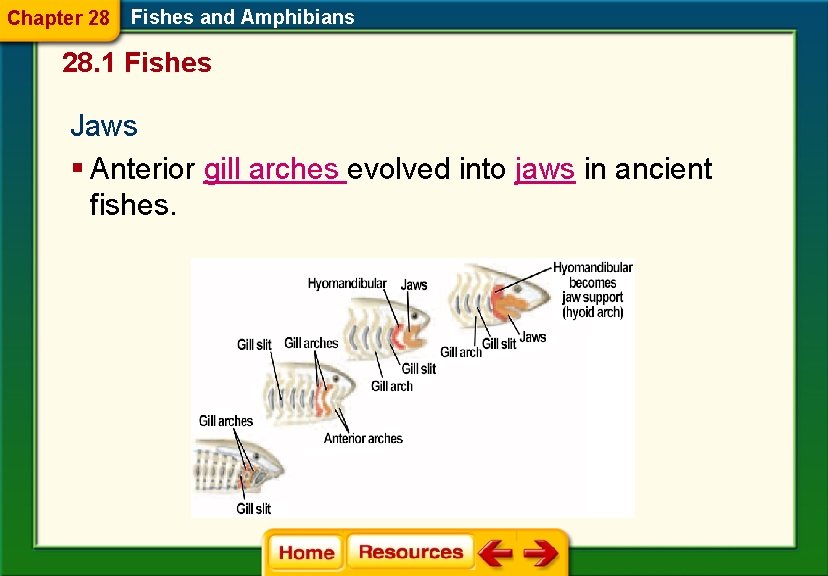 Chapter 28 Fishes and Amphibians

28.1 Fishes

Jaws

▪ Anterior gill arches evolved into jaws in ancient fishes.

Hyomandibular
Jaws
Hyomandibular becomes jaw support (hyoid arch)
Gill slit
Gill arches
Gill arch
Gill slit
Jaws
Gill slit
Gill arch
Gill arches
Anterior arches
Gill slit

Home Resources